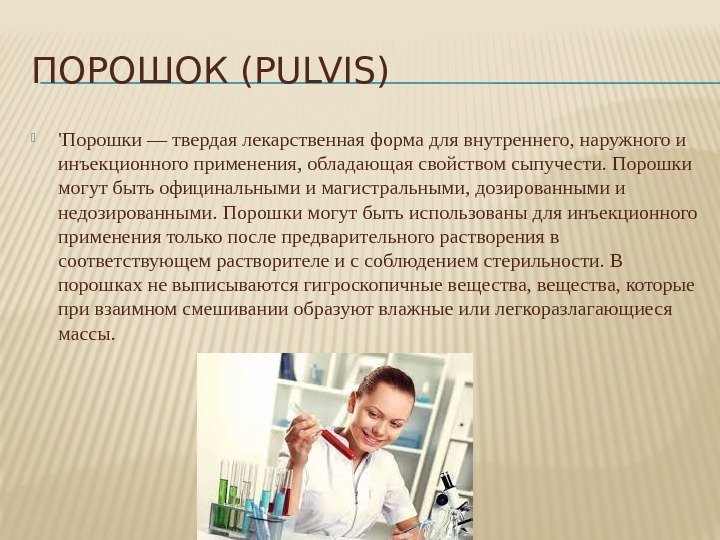 ПОРОШОК (PULVIS)

'Порошки — твердая лекарственная форма для внутреннего, наружного и инъекционного применения, обладающая свойством сыпучести. Порошки могут быть официнальными и магистральными, дозированными и недозированными. Порошки могут быть использованы для инъекционного применения только после предварительного растворения в соответствующем растворителе и с соблюдением стерильности. В порошках не выписываются гигроскопичные вещества, вещества, которые при взаимном смешивании образуют влажные или легкоразлагающиеся массы.